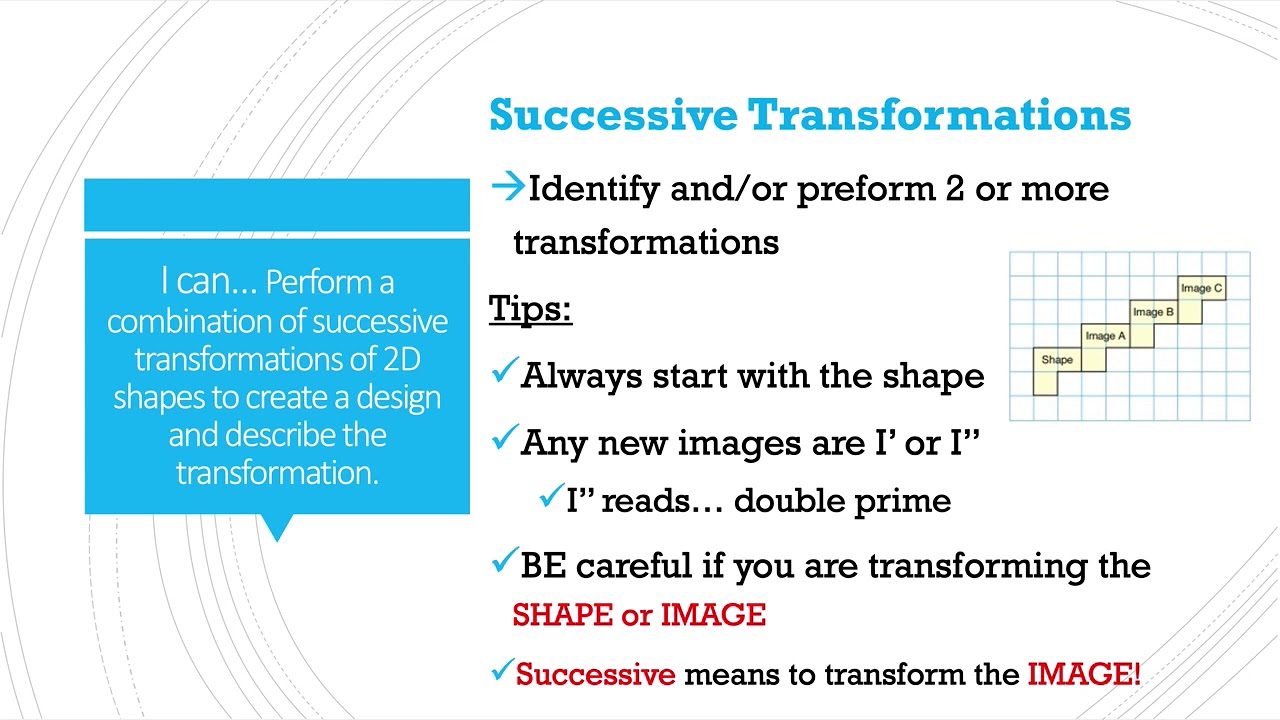 I can… Perform a combination of successive transformations of 2D shapes to create a design and describe the transformation.

Successive Transformations

→Identify and/or preform 2 or more transformations

Tips:

✓Always start with the shape

✓Any new images are I' or I''

✓I'' reads… double prime

✓BE careful if you are transforming the SHAPE or IMAGE

✓Successive means to transform the IMAGE!

Shape
Image A
Image B
Image C